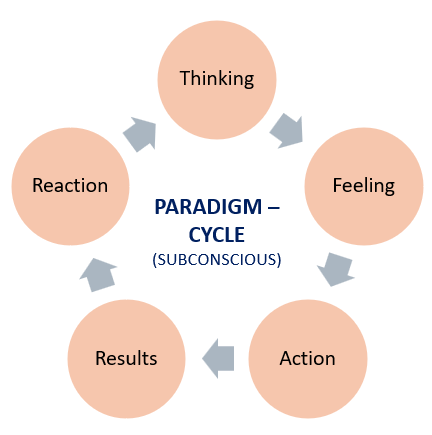 Thinking

Feeling

Action

Results

Reaction

PARADIGM – CYCLE
(SUBCONSCIOUS)